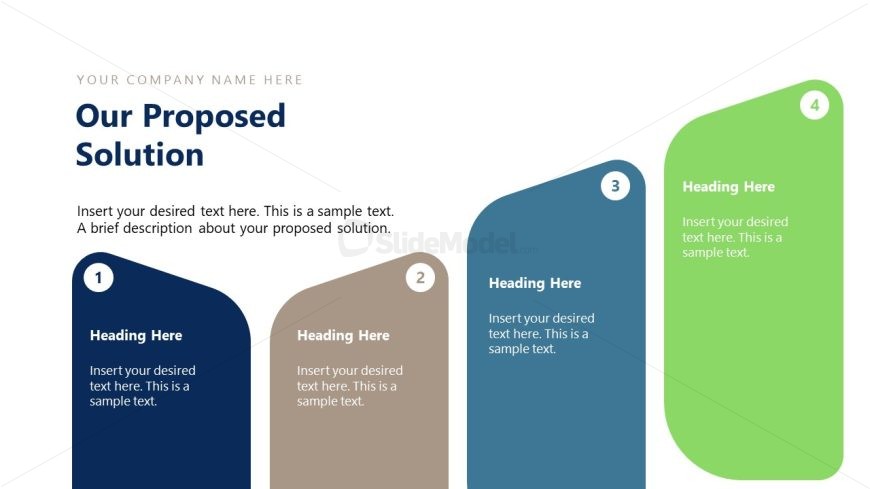 YOUR COMPANY NAME HERE

Our Proposed Solution

Insert your desired text here. This is a sample text. A brief description about your proposed solution.

SlideModel.com

1

Heading Here

Insert your desired text here. This is a sample text.

2

Heading Here

Insert your desired text here. This is a sample text.

3

Heading Here

Insert your desired text here. This is a sample text.

4

Heading Here

Insert your desired text here. This is a sample text.